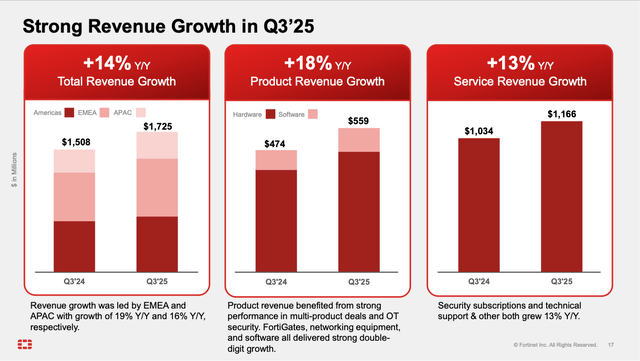 Strong Revenue Growth in Q3'25

+14% Y/Y
Total Revenue Growth

Americas EMEA APAC

$ in Millions

$1,508
$1,725

Q3'24 Q3'25

Revenue growth was led by EMEA and APAC with growth of 19% Y/Y and 16% Y/Y, respectively.

+18% Y/Y
Product Revenue Growth

Hardware Software

$474
$559

Q3'24 Q3'25

Product revenue benefited from strong performance in multi-product deals and OT security. FortiGates, networking equipment, and software all delivered strong double-digit growth.

+13% Y/Y
Service Revenue Growth

$1,034
$1,166

Q3'24 Q3'25

Security subscriptions and technical support & other both grew 13% Y/Y.

© Fortinet Inc. All Rights Reserved. 17